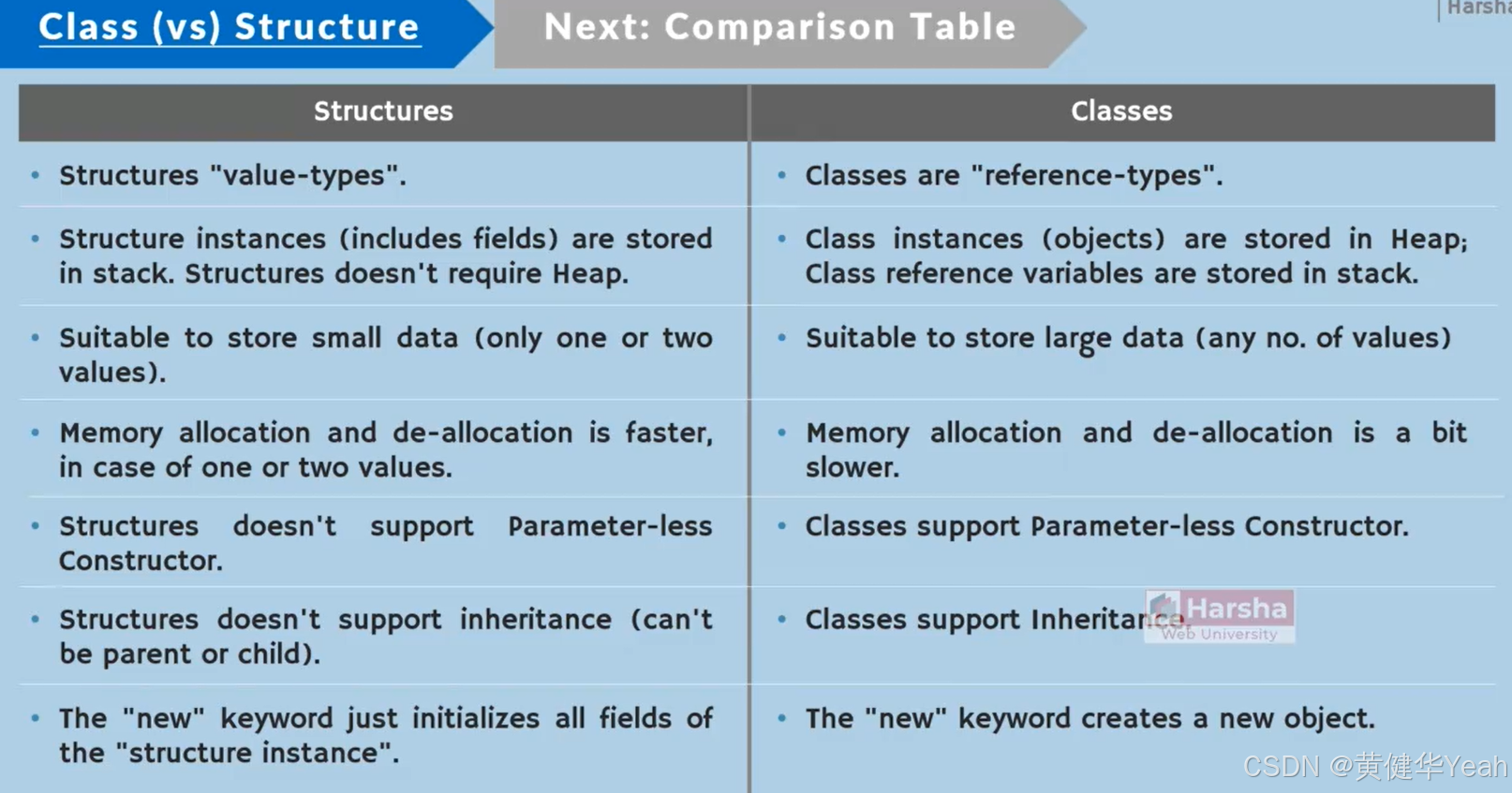 Class (vs) Structure

Next: Comparison Table

Harsha

| Structures | Classes |
|---|---|
| • Structures "value-types". | • Classes are "reference-types". |
| • Structure instances (includes fields) are stored in stack. Structures doesn't require Heap. | • Class instances (objects) are stored in Heap; Class reference variables are stored in stack. |
| • Suitable to store small data (only one or two values). | • Suitable to store large data (any no. of values) |
| • Memory allocation and de-allocation is faster, in case of one or two values. | • Memory allocation and de-allocation is a bit slower. |
| • Structures doesn't support Parameter-less Constructor. | • Classes support Parameter-less Constructor. |
| • Structures doesn't support inheritance (can't be parent or child). | • Classes support Inheritance. |
| • The "new" keyword just initializes all fields of the "structure instance". | • The "new" keyword creates a new object. |

Harsha
Web University

CSDN @黄健华Yeah